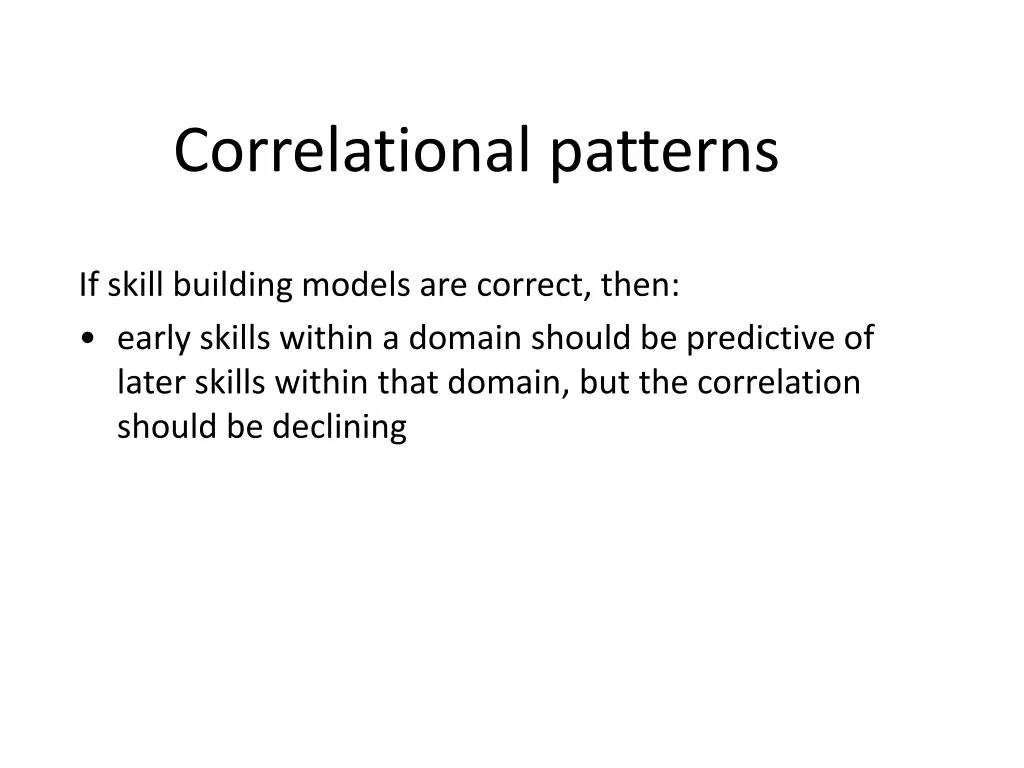 Correlational patterns

If skill building models are correct, then:

• early skills within a domain should be predictive of later skills within that domain, but the correlation should be declining